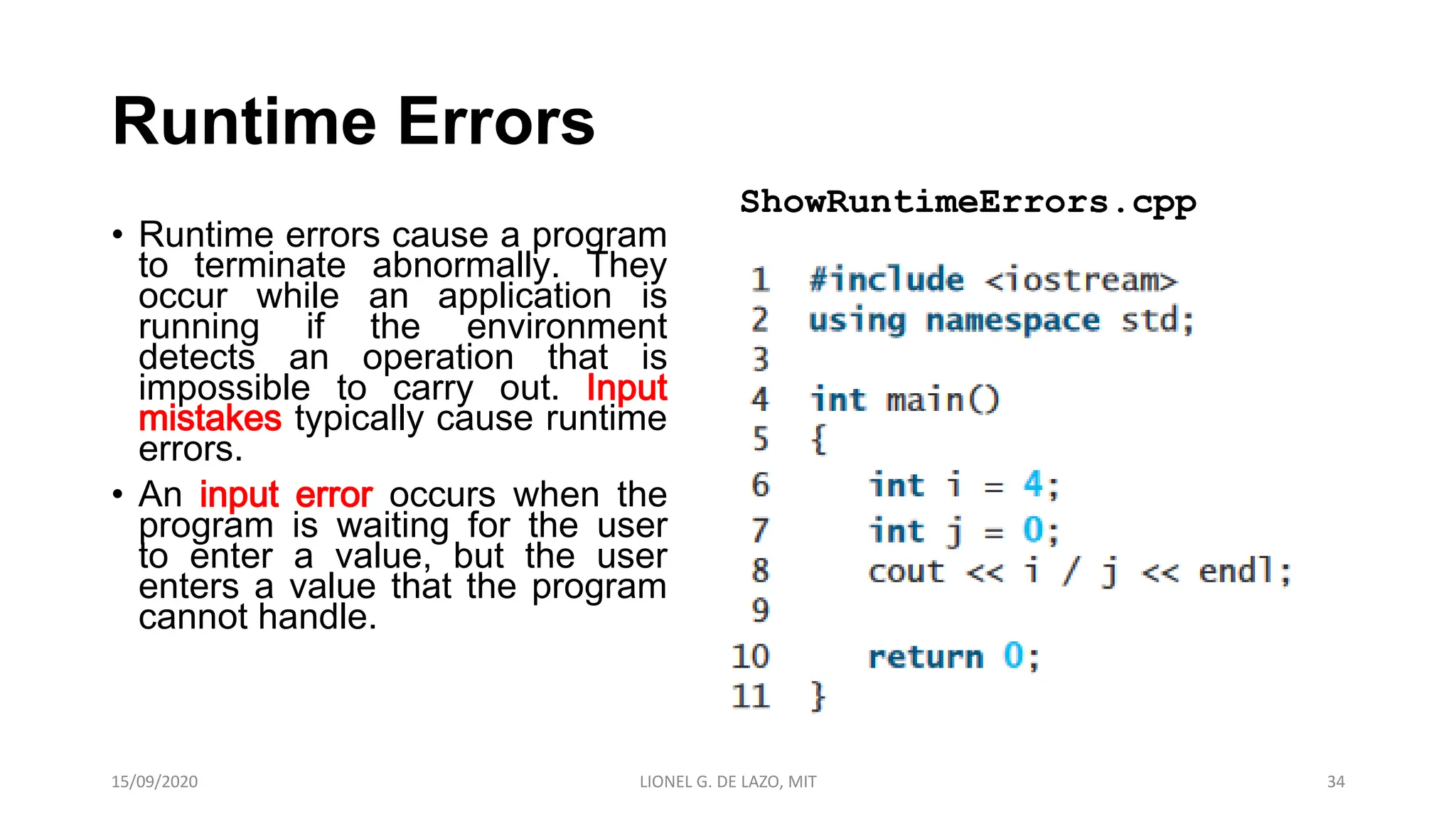 Runtime Errors

• Runtime errors cause a program to terminate abnormally. They occur while an application is running if the environment detects an operation that is impossible to carry out. Input mistakes typically cause runtime errors.

• An input error occurs when the program is waiting for the user to enter a value, but the user enters a value that the program cannot handle.

ShowRuntimeErrors.cpp

1 #include <iostream>
2 using namespace std;
3
4 int main()
5 {
6     int i = 4;
7     int j = 0;
8     cout << i / j << endl;
9
10    return 0;
11 }

15/09/2020

LIONEL G. DE LAZO, MIT

34